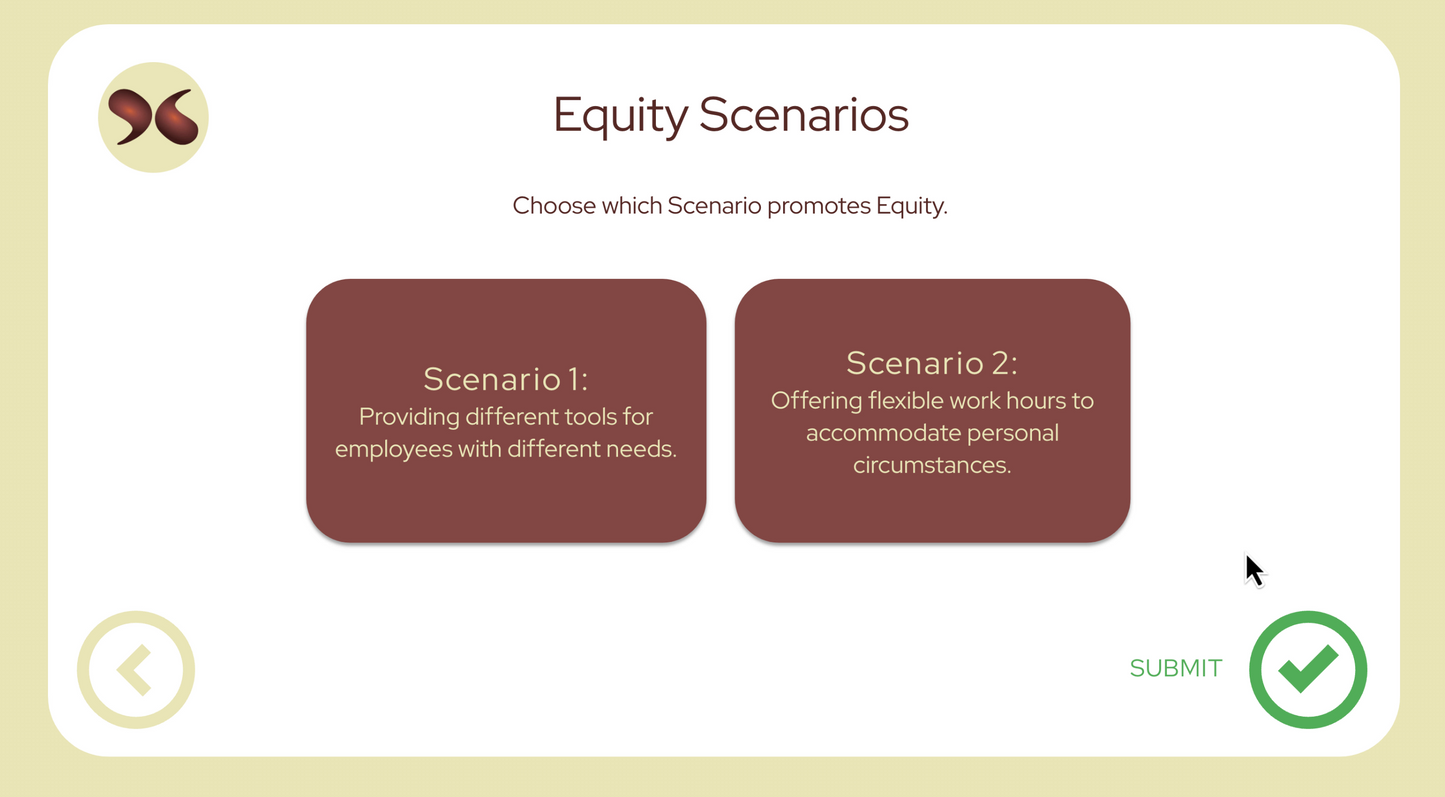 Equity Scenarios

Choose which Scenario promotes Equity.

Scenario 1:
Providing different tools for employees with different needs.

Scenario 2:
Offering flexible work hours to accommodate personal circumstances.

SUBMIT